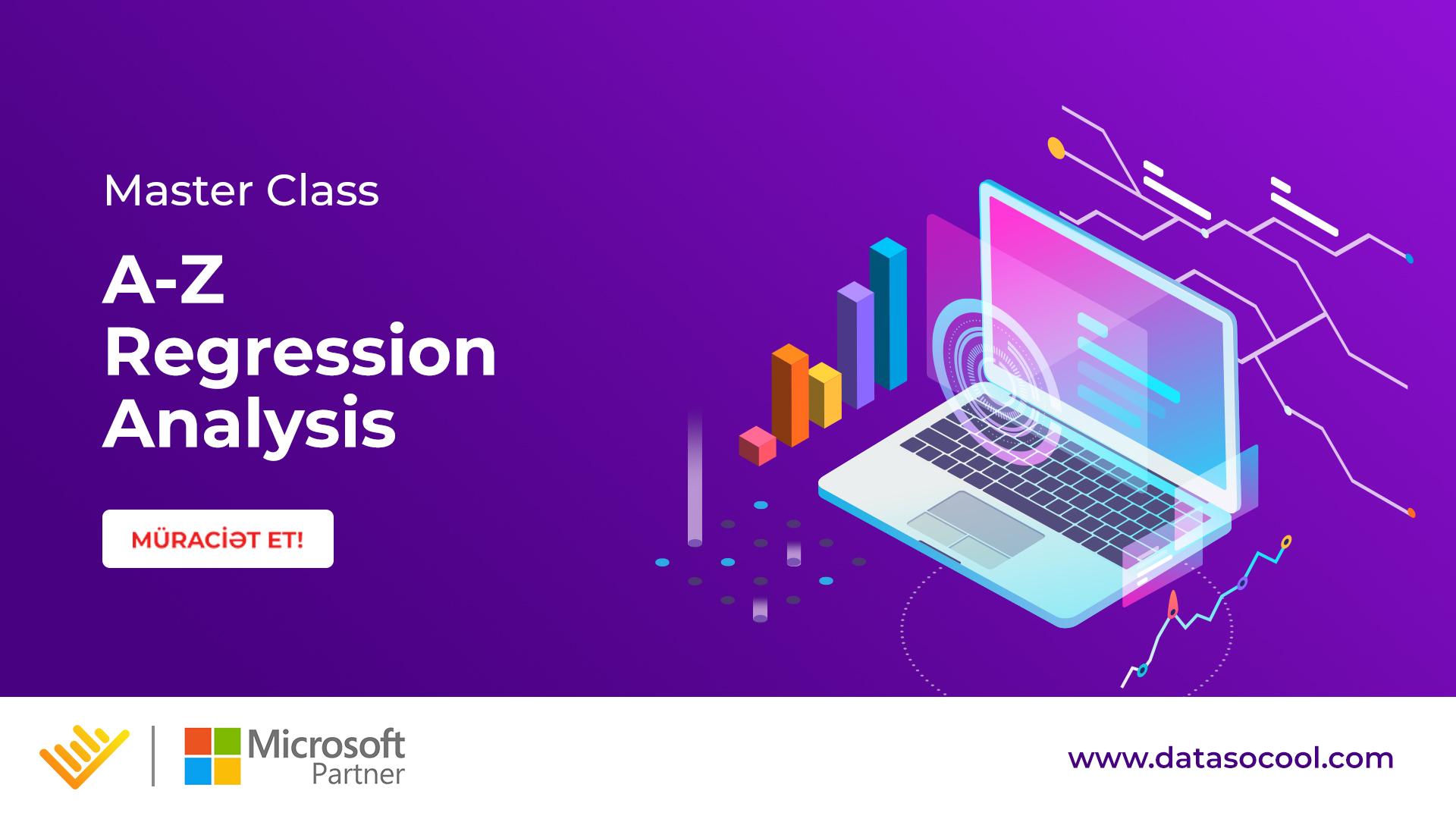 Master Class

A-Z Regression Analysis

MÜRACİƏT ET!

Microsoft Partner

www.datasocool.com